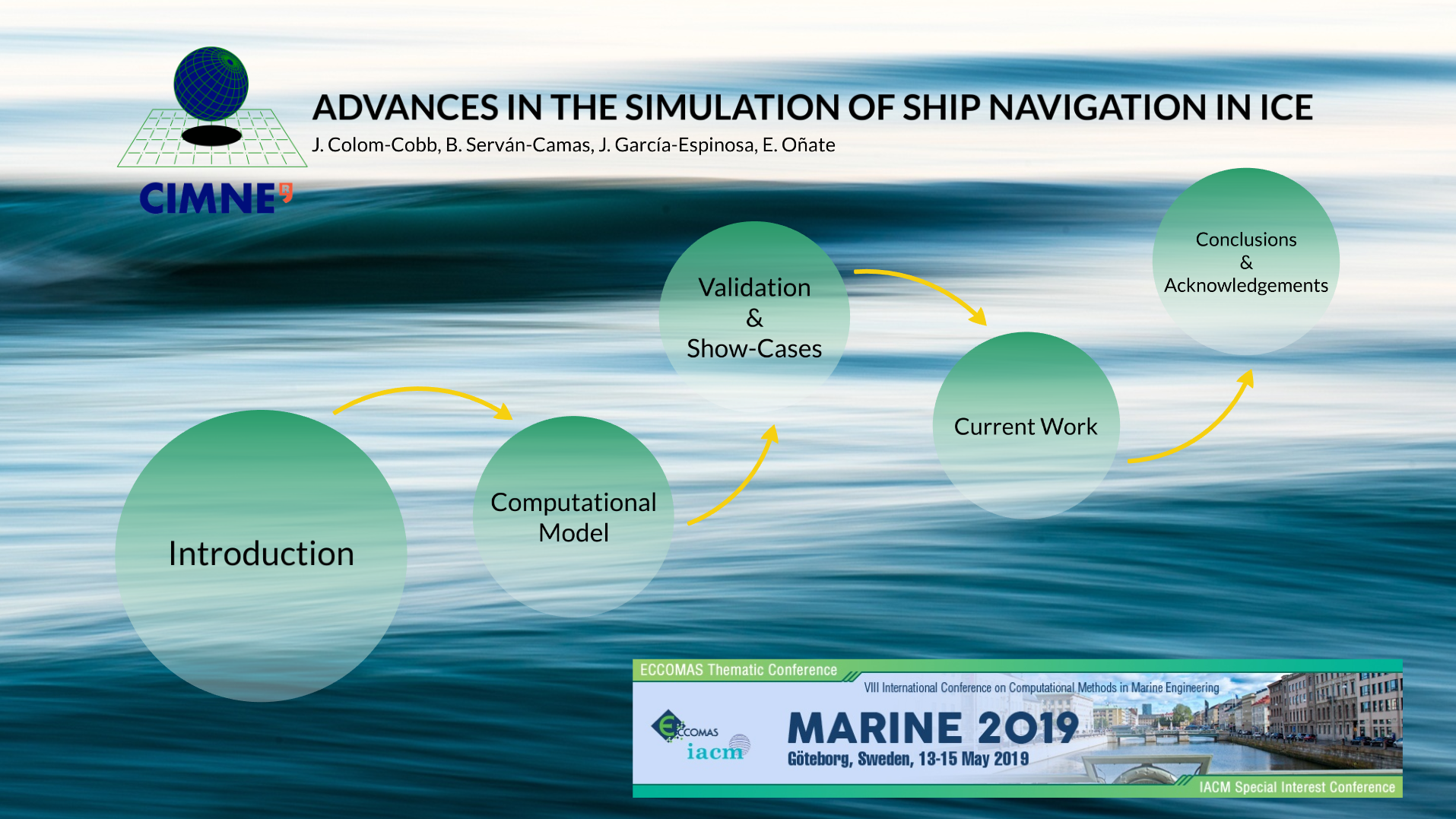 CIMNE

ADVANCES IN THE SIMULATION OF SHIP NAVIGATION IN ICE

J. Colom-Cobb, B. Serván-Camas, J. García-Espinosa, E. Oñate

Introduction

Computational Model

Validation & Show-Cases

Current Work

Conclusions & Acknowledgements

ECCOMAS Thematic Conference

VIII International Conference on Computational Methods in Marine Engineering

ECCOMAS

iacm

MARINE 2019

Göteborg, Sweden, 13-15 May 2019

IACM Special Interest Conference